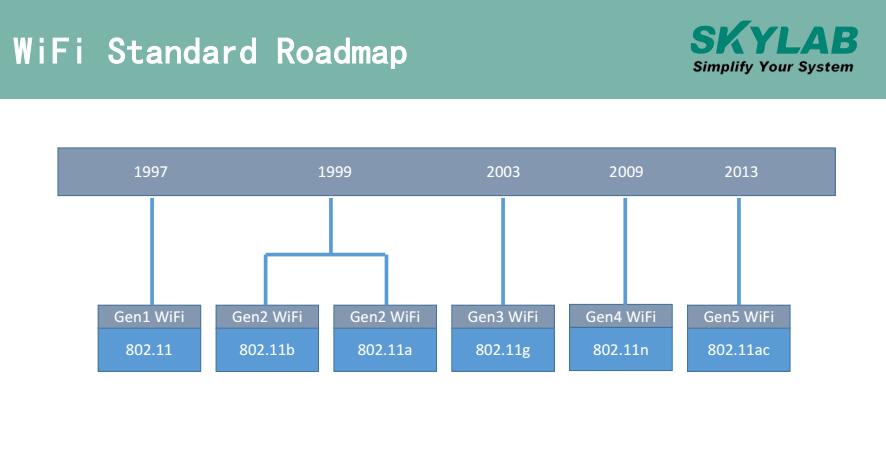 WiFi Standard Roadmap

SKYLAB
Simplify Your System

1997

1999

2003

2009

2013

Gen1 WiFi
802.11

Gen2 WiFi
802.11b

Gen2 WiFi
802.11a

Gen3 WiFi
802.11g

Gen4 WiFi
802.11n

Gen5 WiFi
802.11ac